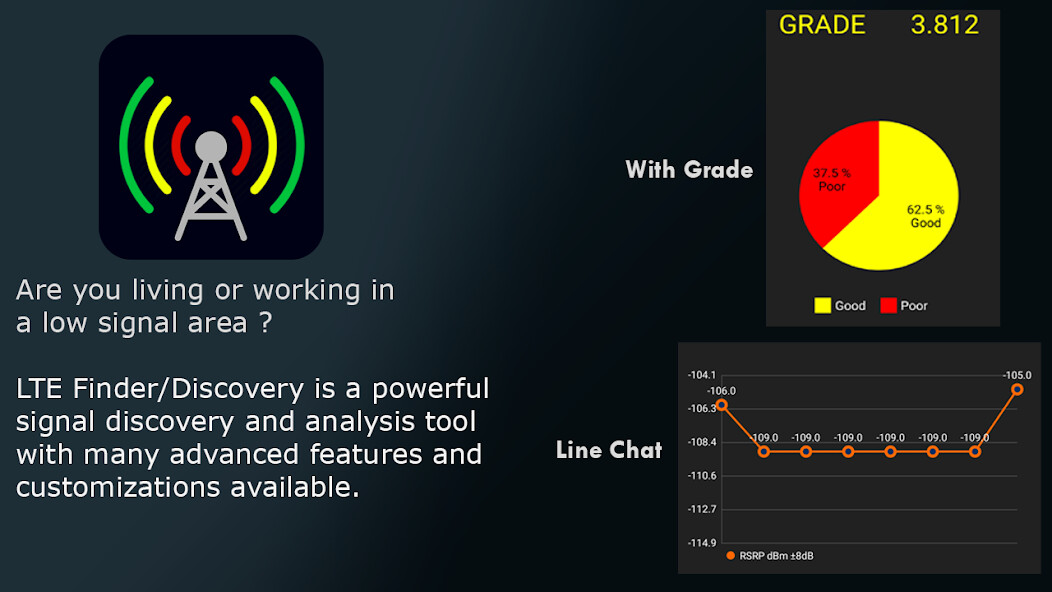 Are you living or working in a low signal area ?

LTE Finder/Discovery is a powerful signal discovery and analysis tool with many advanced features and customizations available.

GRADE 3.812

With Grade

37.5 %
Poor

62.5 %
Good

Good Poor

Line Chat

-104.1
-106.3
-108.4
-110.6
-112.7
-114.9

-106.0
-109.0
-109.0
-109.0
-109.0
-109.0
-109.0
-105.0

RSRP dBm ±8dB